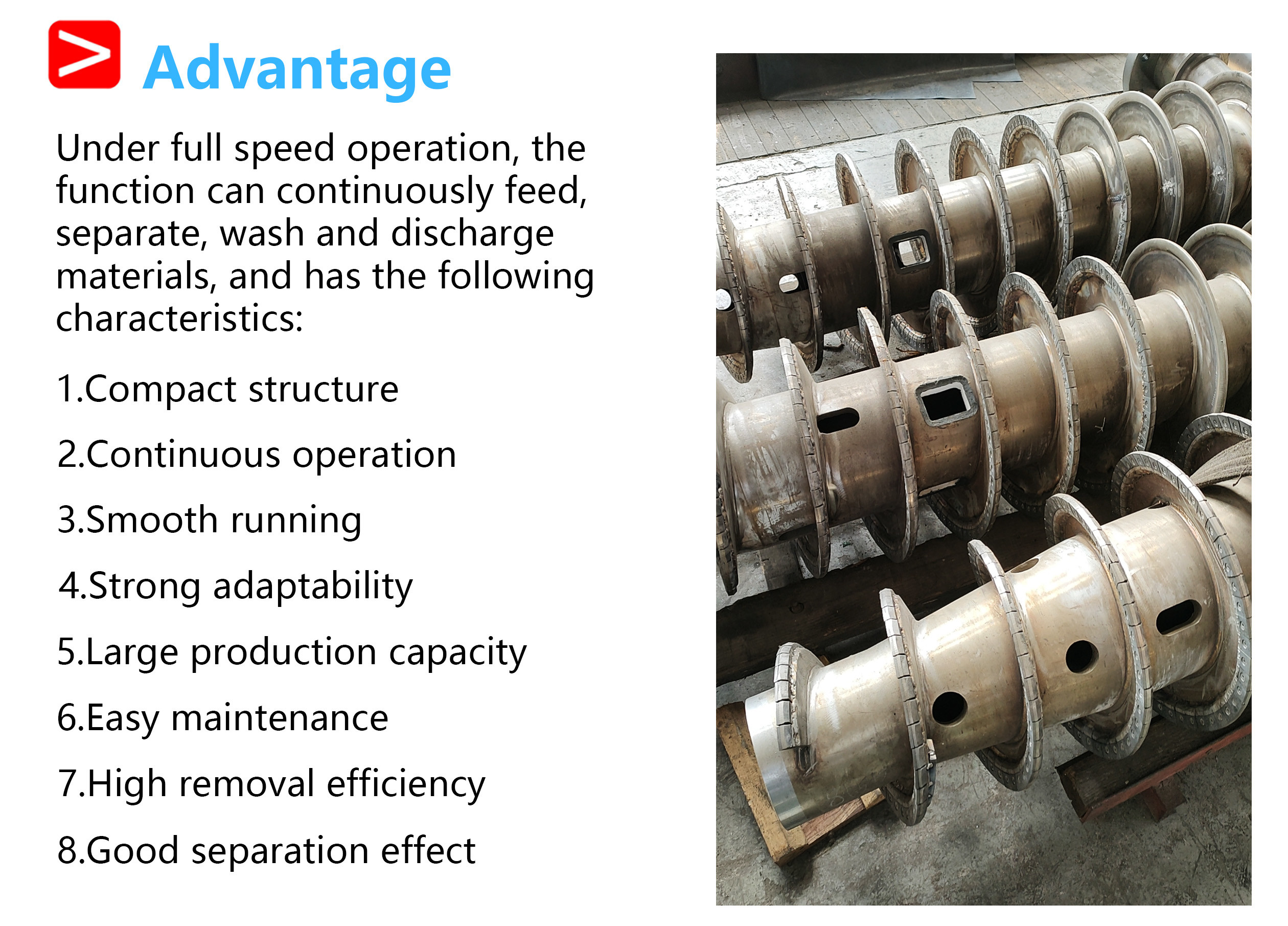 Advantage

Under full speed operation, the function can continuously feed, separate, wash and discharge materials, and has the following characteristics:

1.Compact structure

2.Continuous operation

3.Smooth running

4.Strong adaptability

5.Large production capacity

6.Easy maintenance

7.High removal efficiency

8.Good separation effect